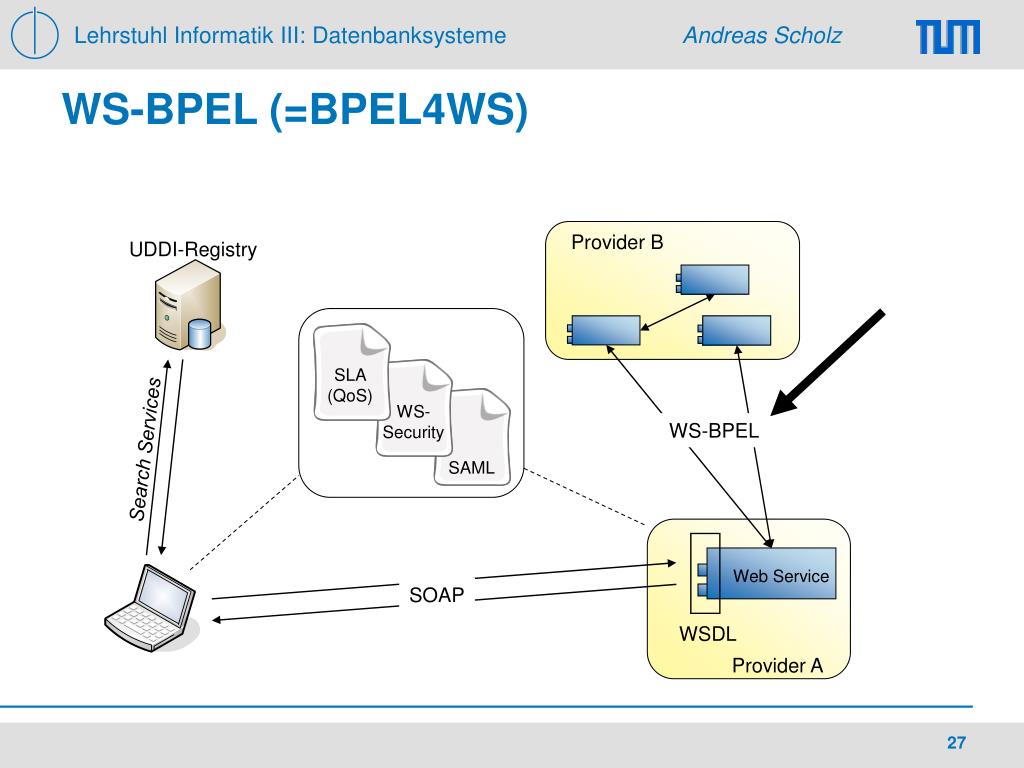 Lehrstuhl Informatik III: Datenbanksysteme

Andreas Scholz

TUM

WS-BPEL (=BPEL4WS)

UDDI-Registry

Search Services

SLA (QoS)

WS-Security

SAML

Provider B

WS-BPEL

SOAP

Web Service

WSDL

Provider A

27